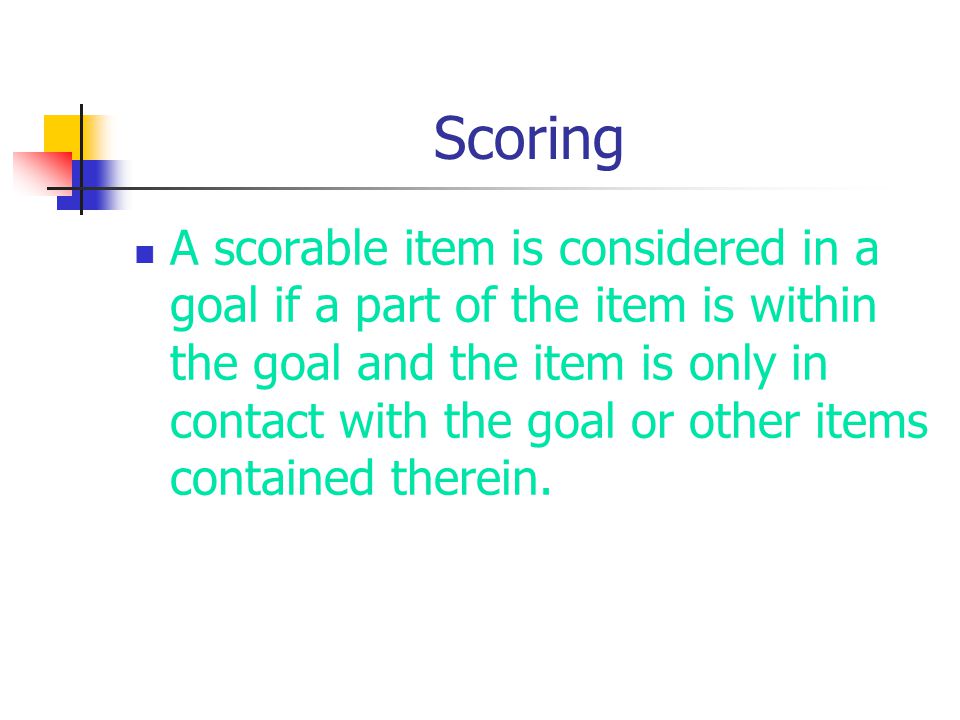 Scoring

A scorable item is considered in a goal if a part of the item is within the goal and the item is only in contact with the goal or other items contained therein.